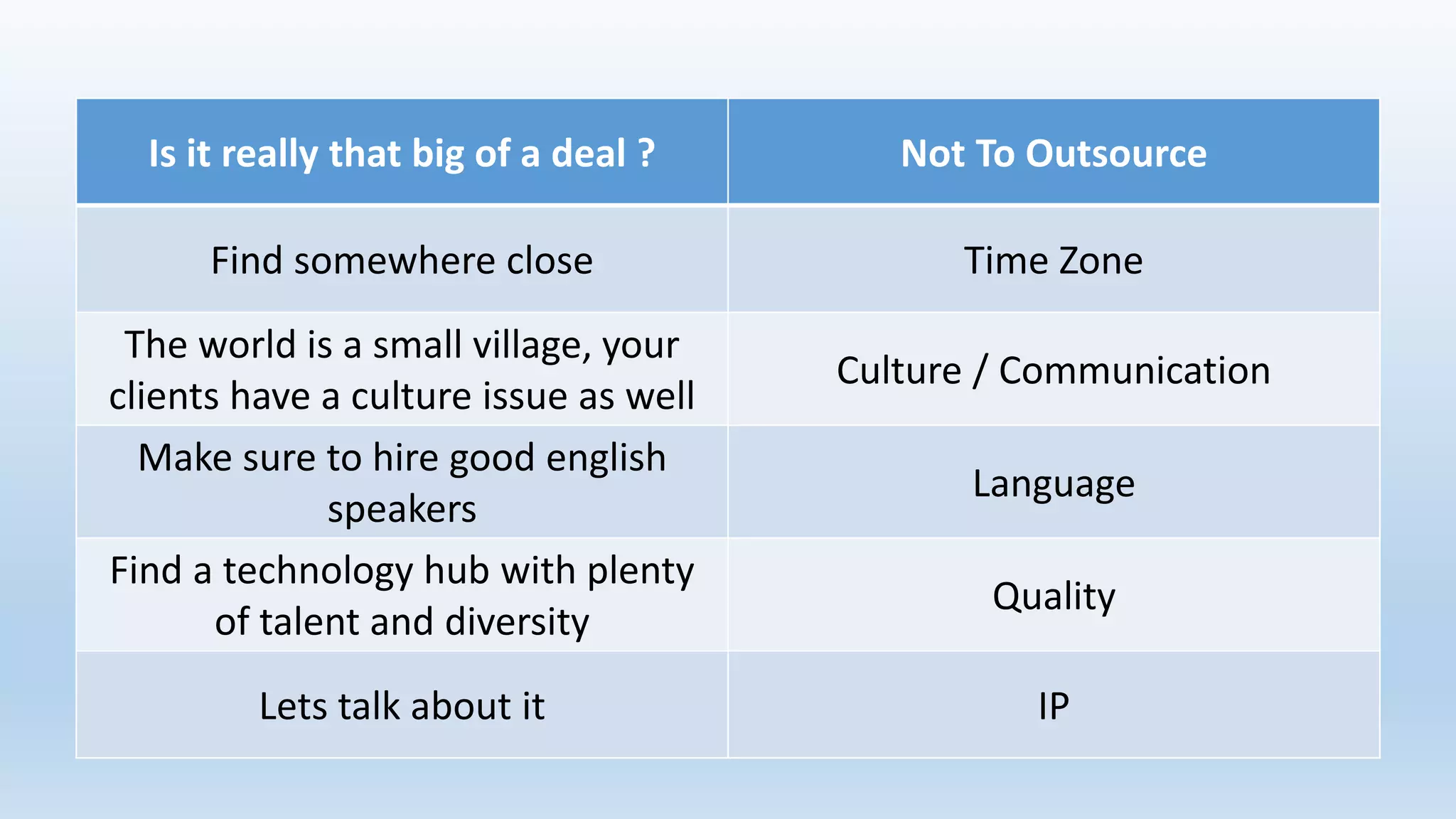 | Is it really that big of a deal ? | Not To Outsource |
|---|---|
| Find somewhere close | Time Zone |
| The world is a small village, your clients have a culture issue as well | Culture / Communication |
| Make sure to hire good english speakers | Language |
| Find a technology hub with plenty of talent and diversity | Quality |
| Lets talk about it | IP |